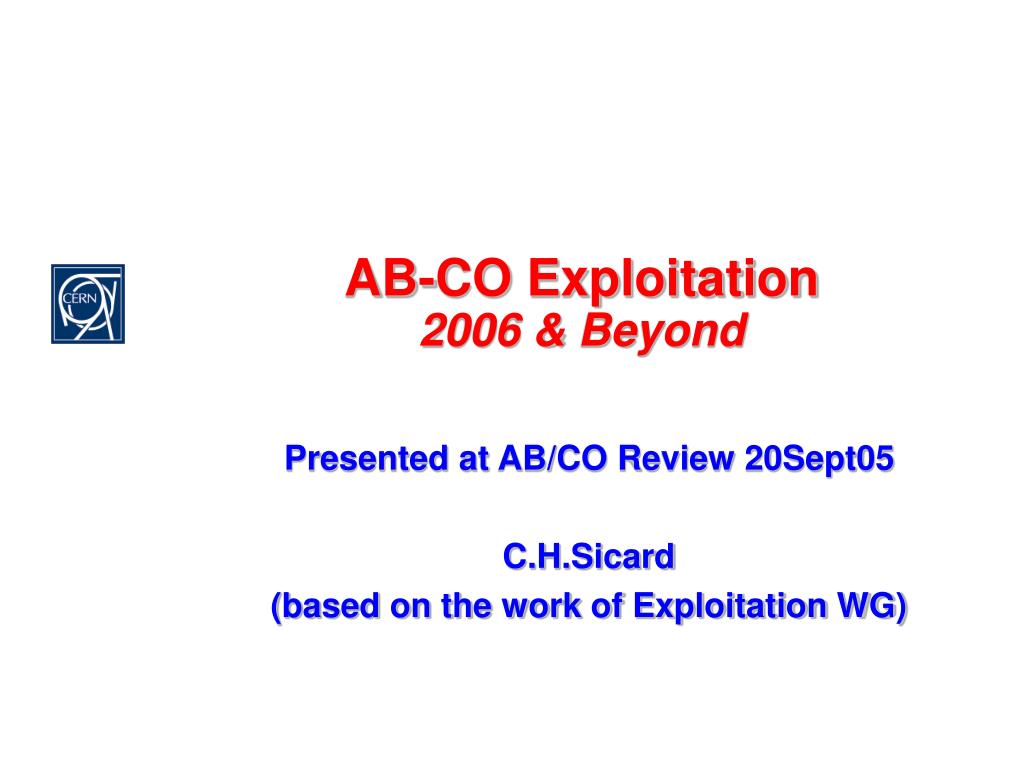 CERN

AB-CO Exploitation
2006 & Beyond

Presented at AB/CO Review 20Sept05

C.H.Sicard
(based on the work of Exploitation WG)